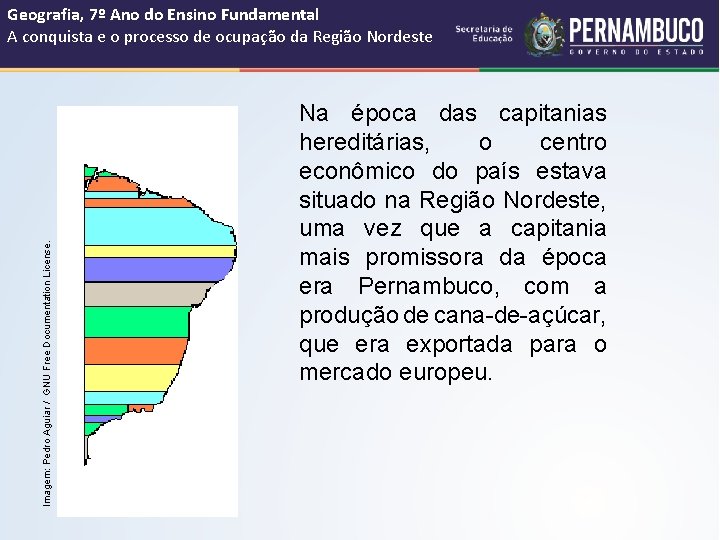 Geografia, 7º Ano do Ensino Fundamental
A conquista e o processo de ocupação da Região Nordeste

Secretaria de Educação

PERNAMBUCO
GOVERNO DO ESTADO

Imagem: Pedro Aguiar / GNU Free Documentation License.

Na época das capitanias hereditárias, o centro econômico do país estava situado na Região Nordeste, uma vez que a capitania mais promissora da época era Pernambuco, com a produção de cana-de-açúcar, que era exportada para o mercado europeu.